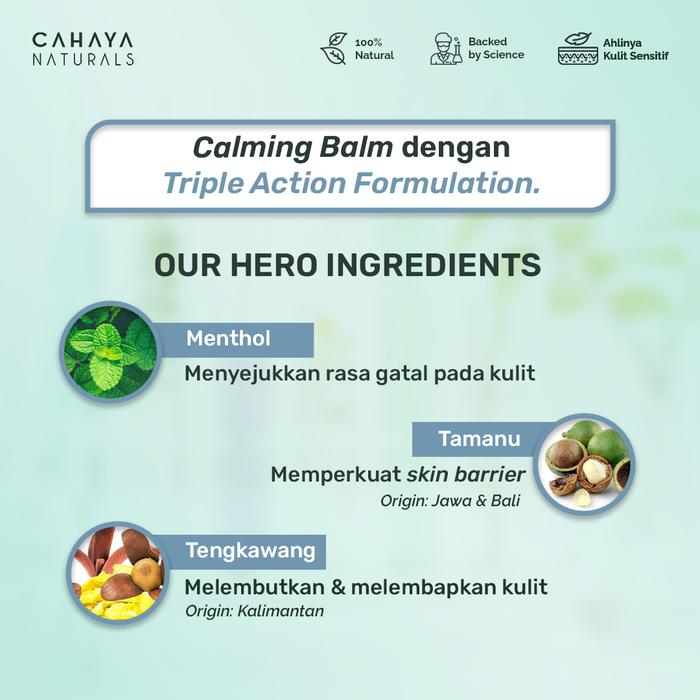 CAHAYA
NATURALS

100% Natural

Backed by Science

Ahlinya Kulit Sensitif

Calming Balm dengan
Triple Action Formulation.

OUR HERO INGREDIENTS

Menthol
Menyejukkan rasa gatal pada kulit

Tamanu
Memperkuat skin barrier
Origin: Jawa & Bali

Tengkawang
Melembutkan & melembapkan kulit
Origin: Kalimantan